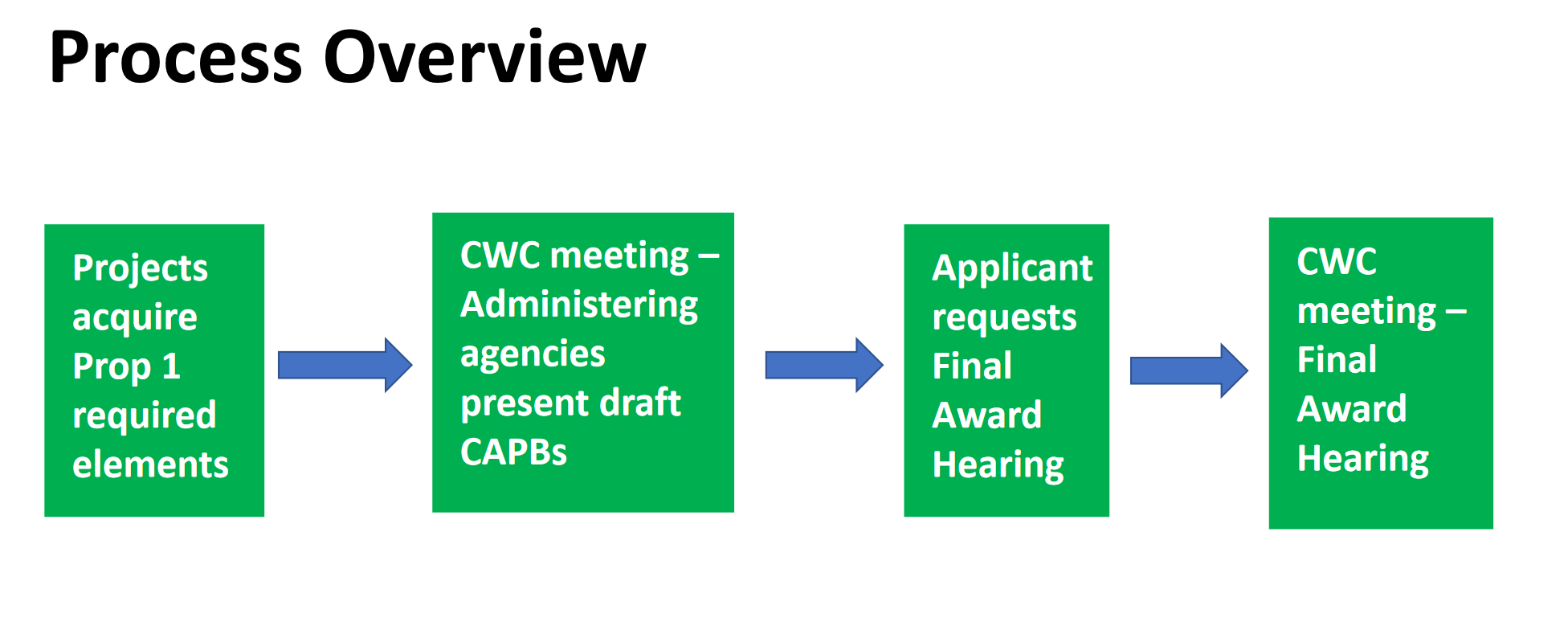 Process Overview

Projects acquire Prop 1 required elements

CWC meeting – Administering agencies present draft CAPBs

Applicant requests Final Award Hearing

CWC meeting – Final Award Hearing